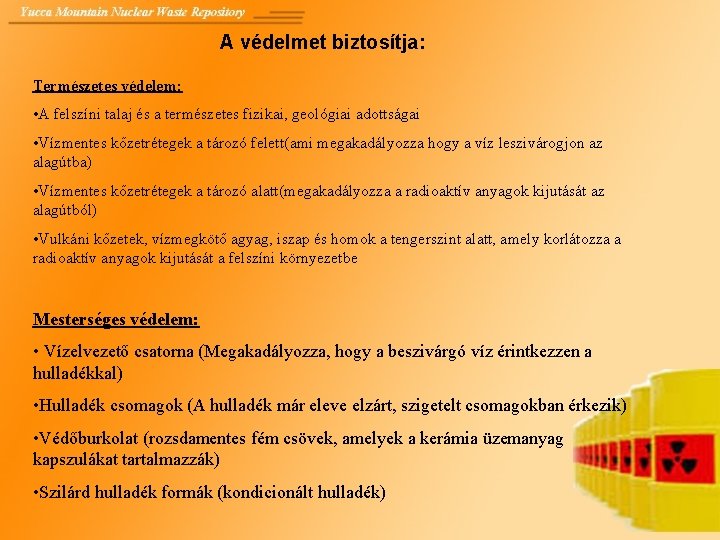 Yucca Mountain Nuclear Waste Repository

A védelmet biztosítja:

Természetes védelem:

•A felszíni talaj és a természetes fizikai, geológiai adottságai

•Vízmentes kőzetrétegek a tározó felett(ami megakadályozza hogy a víz leszivárogjon az alagútba)

•Vízmentes kőzetrétegek a tározó alatt(megakadályozza a radioaktív anyagok kijutását az alagútból)

•Vulkáni kőzetek, vízmegkötő agyag, iszap és homok a tengerszint alatt, amely korlátozza a radioaktív anyagok kijutását a felszíni környezetbe

Mesterséges védelem:

• Vízelvezető csatorna (Megakadályozza, hogy a beszivárgó víz érintkezzen a hulladékkal)

•Hulladék csomagok (A hulladék már eleve elzárt, szigetelt csomagokban érkezik)

•Védőburkolat (rozsdamentes fém csövek, amelyek a kerámia üzemanyag kapszulákat tartalmazzák)

•Szilárd hulladék formák (kondicionált hulladék)